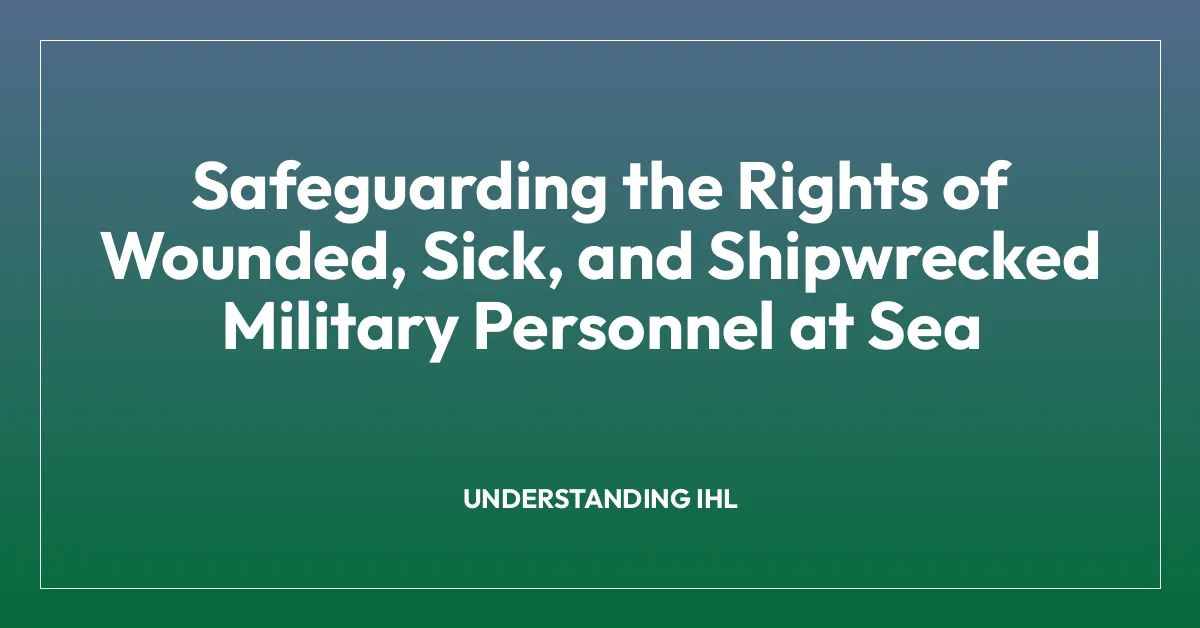 Safeguarding the Rights of Wounded, Sick, and Shipwrecked Military Personnel at Sea

UNDERSTANDING IHL